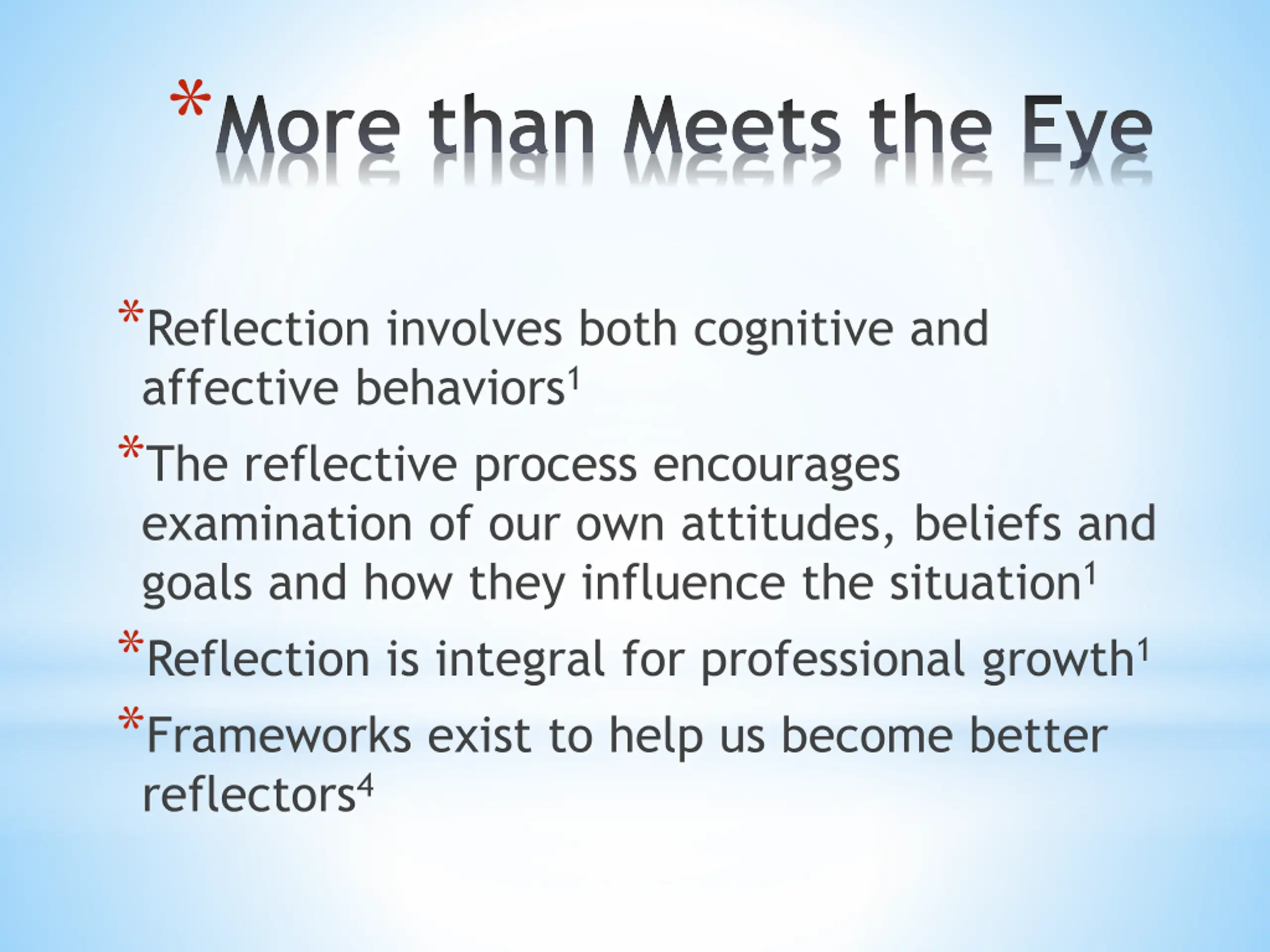 *More than Meets the Eye

*Reflection involves both cognitive and affective behaviors$^1$

*The reflective process encourages examination of our own attitudes, beliefs and goals and how they influence the situation$^1$

*Reflection is integral for professional growth$^1$

*Frameworks exist to help us become better reflectors$^4$